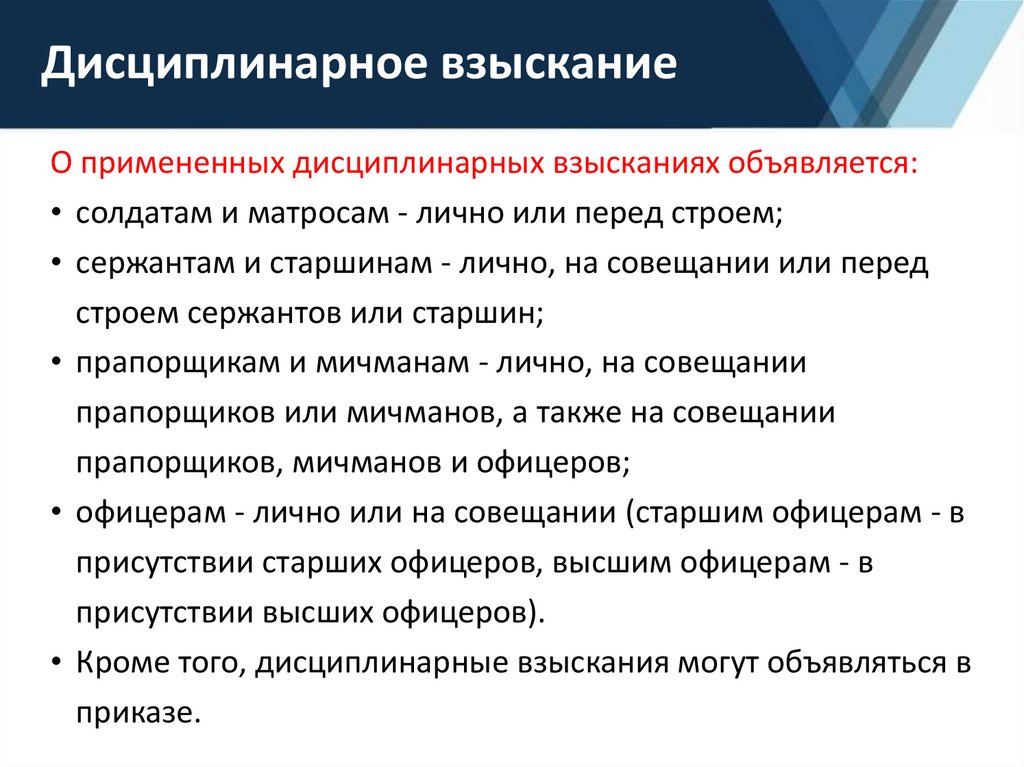 Дисциплинарное взыскание

О примененных дисциплинарных взысканиях объявляется:

• солдатам и матросам - лично или перед строем;

• сержантам и старшинам - лично, на совещании или перед строем сержантов или старшин;

• прапорщикам и мичманам - лично, на совещании прапорщиков или мичманов, а также на совещании прапорщиков, мичманов и офицеров;

• офицерам - лично или на совещании (старшим офицерам - в присутствии старших офицеров, высшим офицерам - в присутствии высших офицеров).

• Кроме того, дисциплинарные взыскания могут объявляться в приказе.